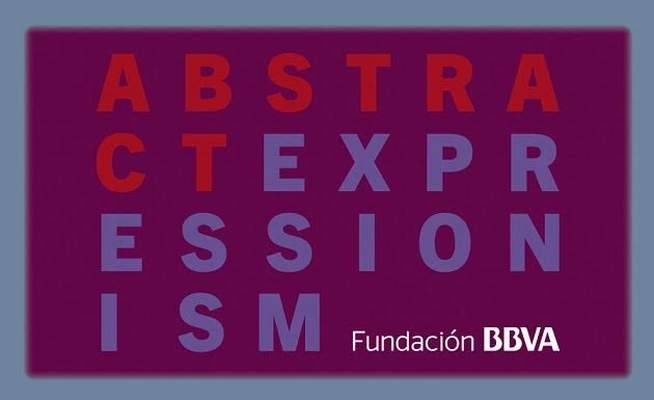 ABSTRA
CTEXPR
ESSION
ISM

Fundación BBVA